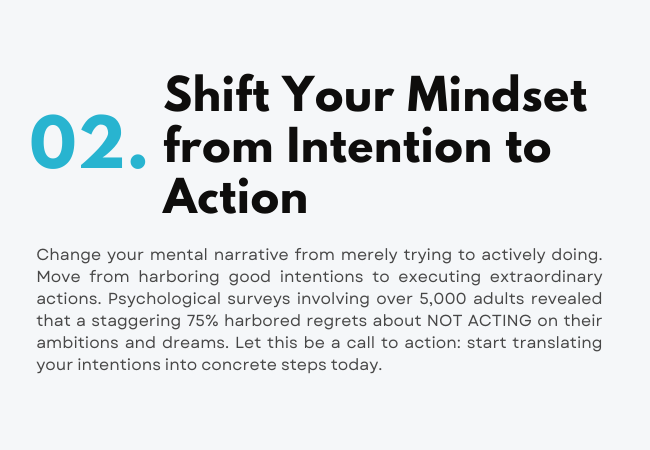 02. Shift Your Mindset from Intention to Action

Change your mental narrative from merely trying to actively doing. Move from harboring good intentions to executing extraordinary actions. Psychological surveys involving over 5,000 adults revealed that a staggering 75% harbored regrets about NOT ACTING on their ambitions and dreams. Let this be a call to action: start translating your intentions into concrete steps today.